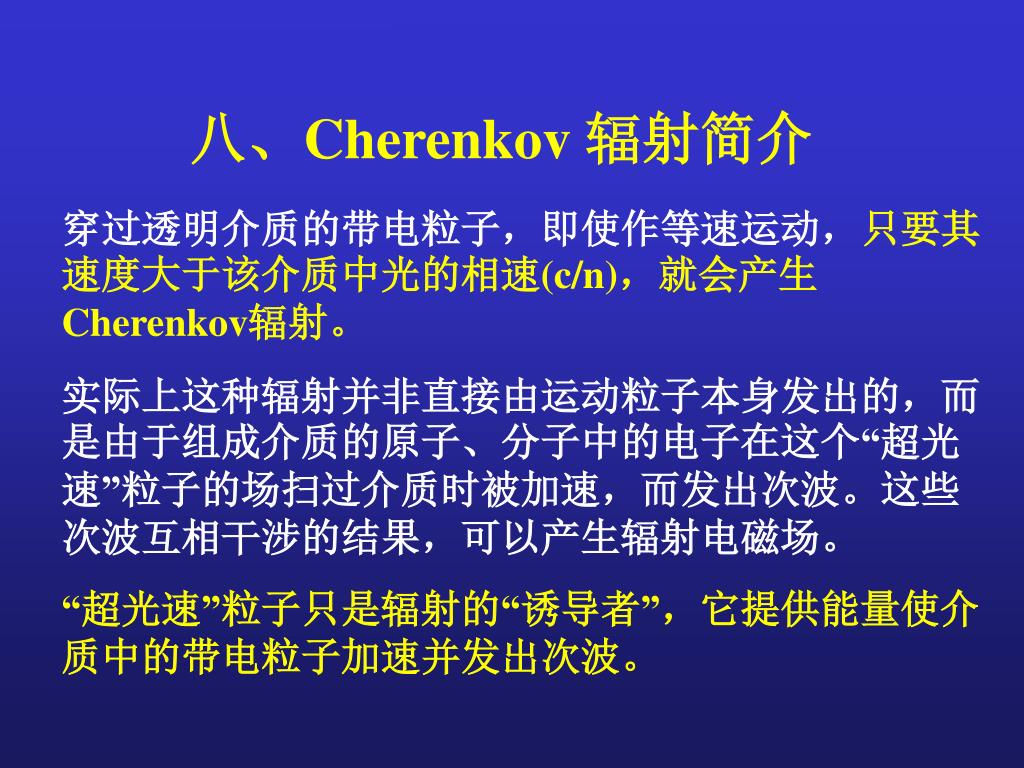 八、Cherenkov 辐射简介

穿过透明介质的带电粒子，即使作等速运动，只要其速度大于该介质中光的相速(c/n)，就会产生Cherenkov辐射。

实际上这种辐射并非直接由运动粒子本身发出的，而是由于组成介质的原子、分子中的电子在这个“超光速”粒子的场扫过介质时被加速，而发出次波。这些次波互相干涉的结果，可以产生辐射电磁场。

“超光速”粒子只是辐射的“诱导者”，它提供能量使介质中的带电粒子加速并发出次波。